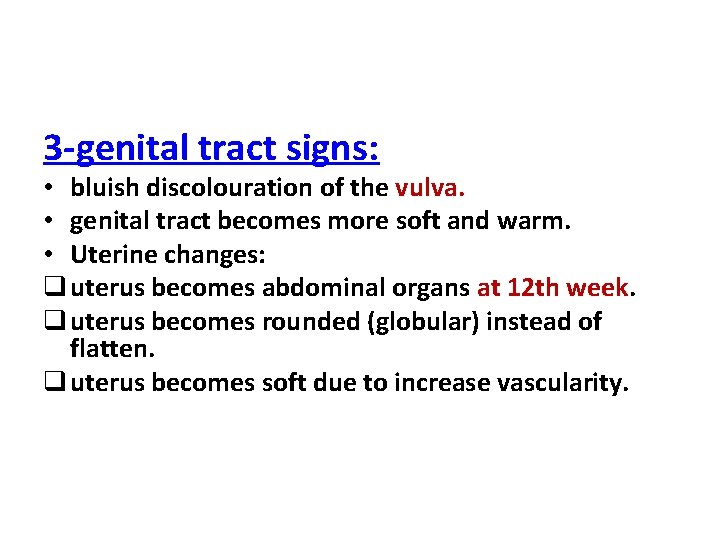 3-genital tract signs:

• bluish discolouration of the vulva.
• genital tract becomes more soft and warm.
• Uterine changes:

❑ uterus becomes abdominal organs at 12th week.
❑ uterus becomes rounded (globular) instead of flatten.
❑ uterus becomes soft due to increase vascularity.